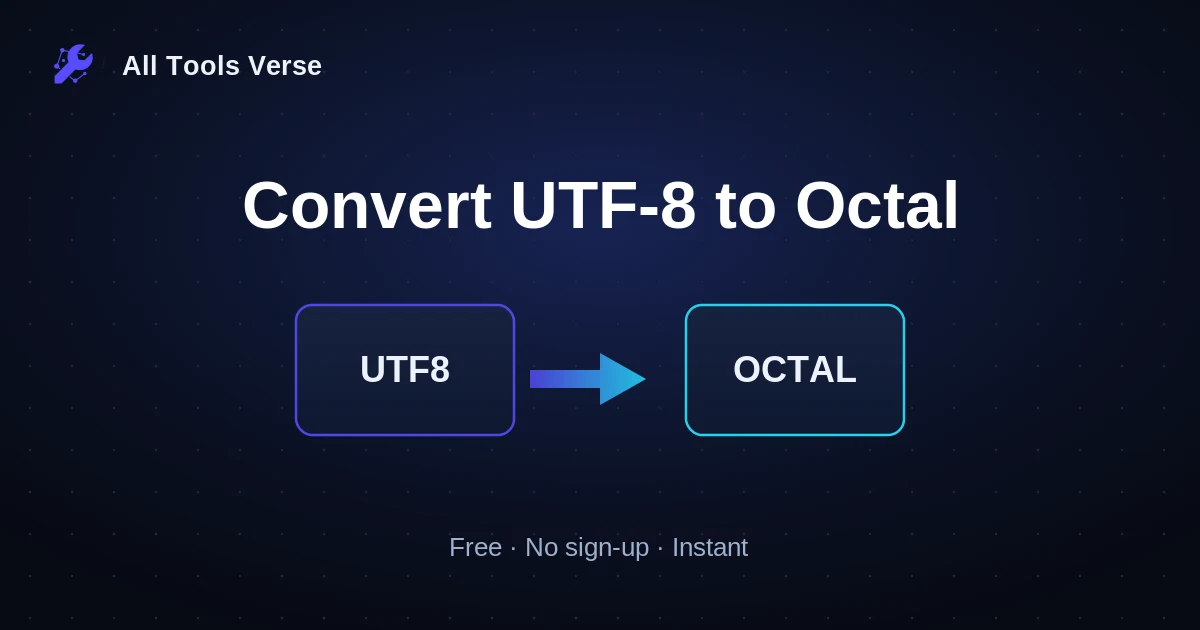 All Tools Verse

Convert UTF-8 to Octal

UTF8

OCTAL

Free · No sign-up · Instant